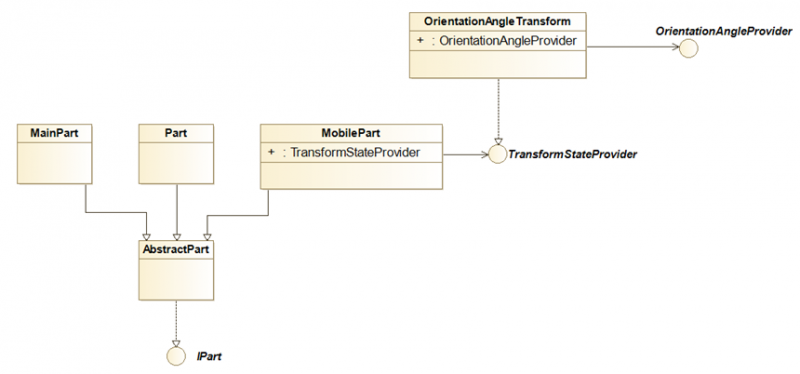 OrientationAngleTransform
+ : OrientationAngleProvider

OrientationAngleProvider

MainPart

Part

MobilePart
+ : TransformStateProvider

TransformStateProvider

AbstractPart

IPart